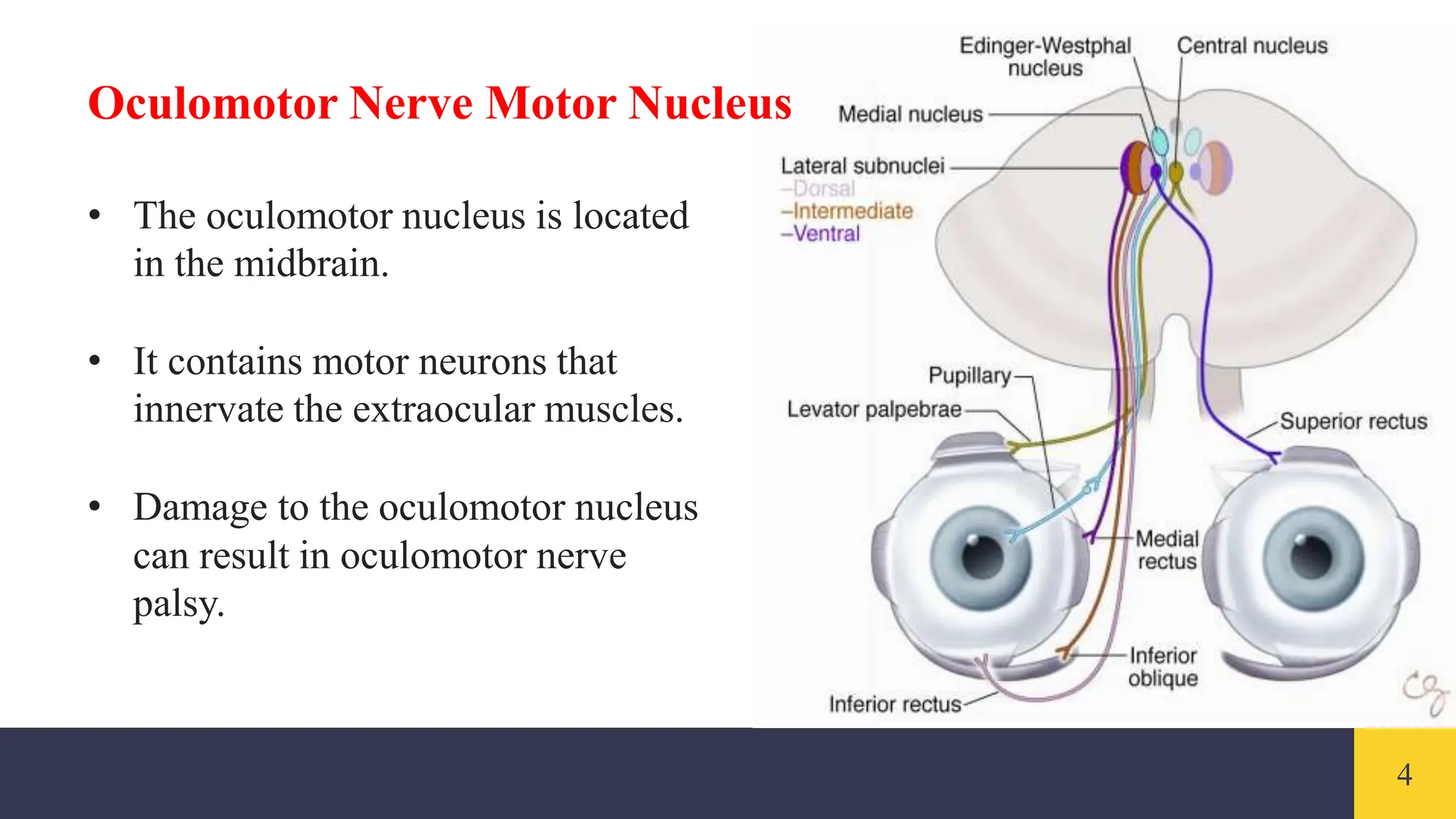 Oculomotor Nerve Motor Nucleus

• The oculomotor nucleus is located in the midbrain.

• It contains motor neurons that innervate the extraocular muscles.

• Damage to the oculomotor nucleus can result in oculomotor nerve palsy.

Edinger-Westphal nucleus
Central nucleus
Medial nucleus
Lateral subnuclei
–Dorsal
–Intermediate
–Ventral
Pupillary
Levator palpebrae
Superior rectus
Medial rectus
Inferior oblique
Inferior rectus

4